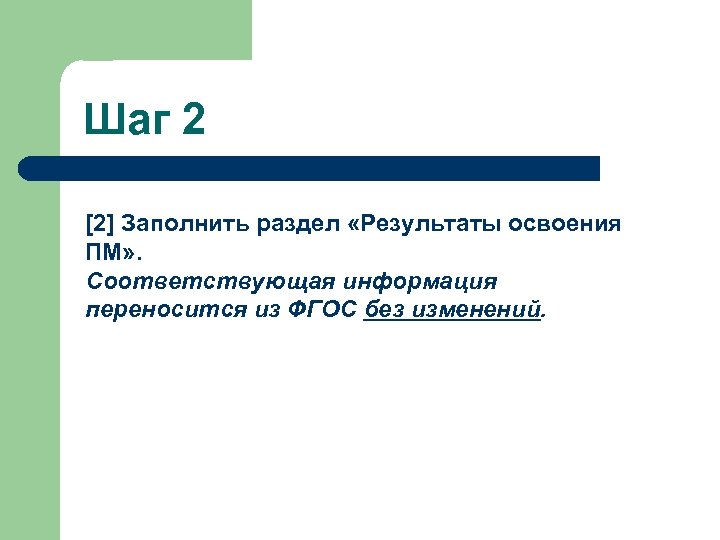 Шаг 2

[2] Заполнить раздел «Результаты освоения ПМ».
Соответствующая информация переносится из ФГОС без изменений.